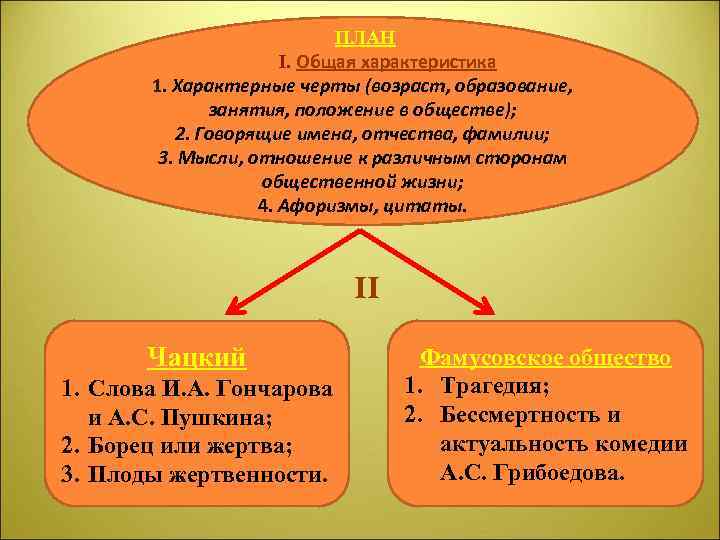 ПЛАН
I. Общая характеристика
1. Характерные черты (возраст, образование, занятия, положение в обществе);
2. Говорящие имена, отчества, фамилии;
3. Мысли, отношение к различным сторонам общественной жизни;
4. Афоризмы, цитаты.

II

Чацкий
1. Слова И.А. Гончарова и А.С. Пушкина;
2. Борец или жертва;
3. Плоды жертвенности.

Фамусовское общество
1. Трагедия;
2. Бессмертность и актуальность комедии А.С. Грибоедова.